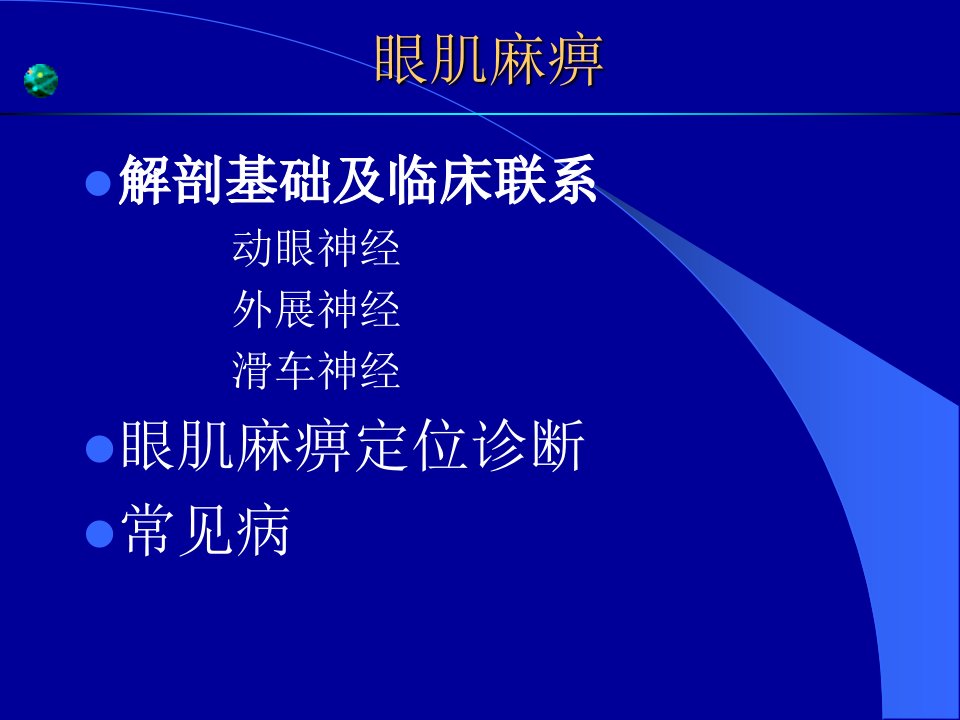 眼肌麻痹

• 解剖基础及临床联系
动眼神经
外展神经
滑车神经

• 眼肌麻痹定位诊断

• 常见病